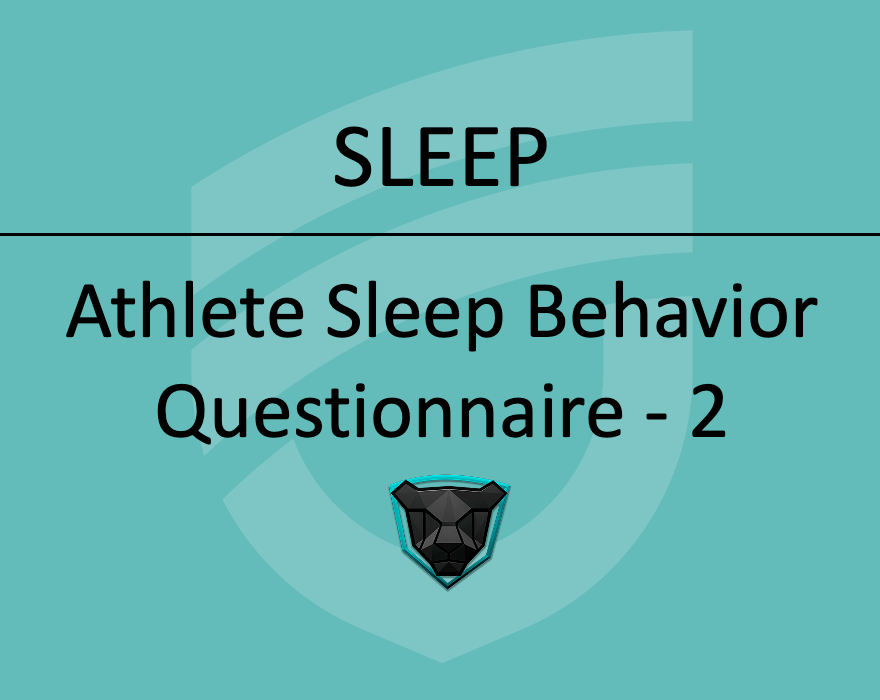 SLEEP

Athlete Sleep Behavior Questionnaire - 2